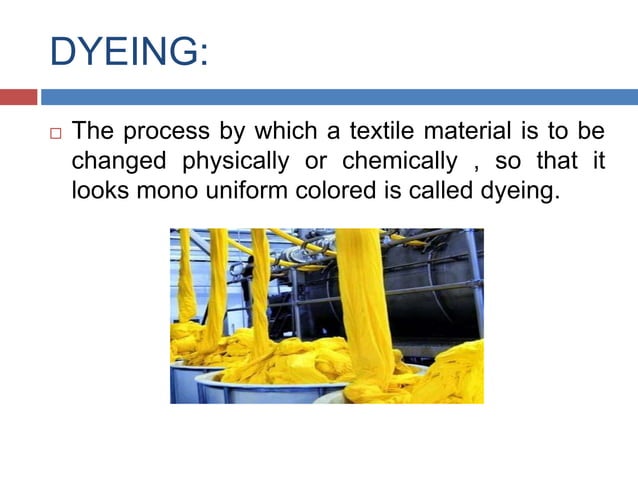 DYEING:

□ The process by which a textile material is to be changed physically or chemically , so that it looks mono uniform colored is called dyeing.